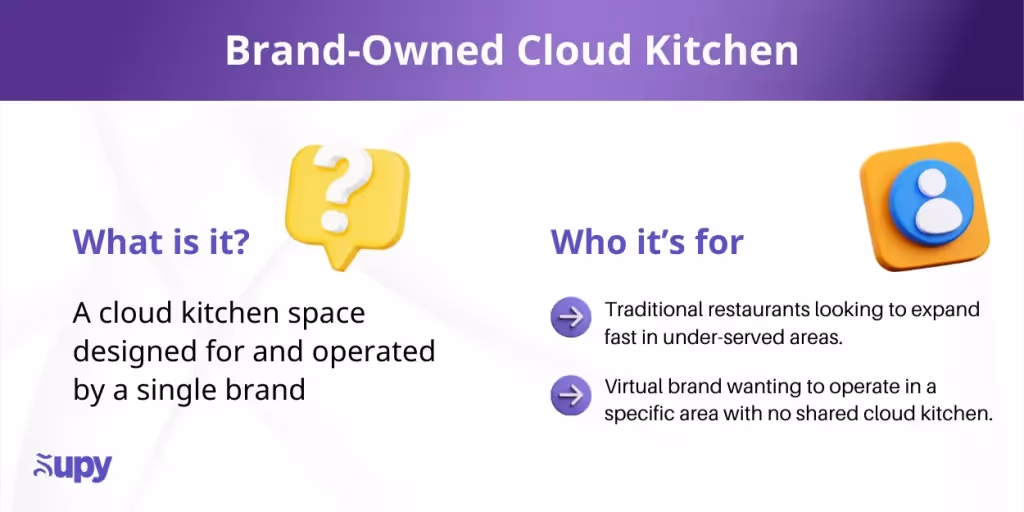 Brand-Owned Cloud Kitchen

What is it?

A cloud kitchen space designed for and operated by a single brand

Who it's for

Traditional restaurants looking to expand fast in under-served areas.

Virtual brand wanting to operate in a specific area with no shared cloud kitchen.

supy